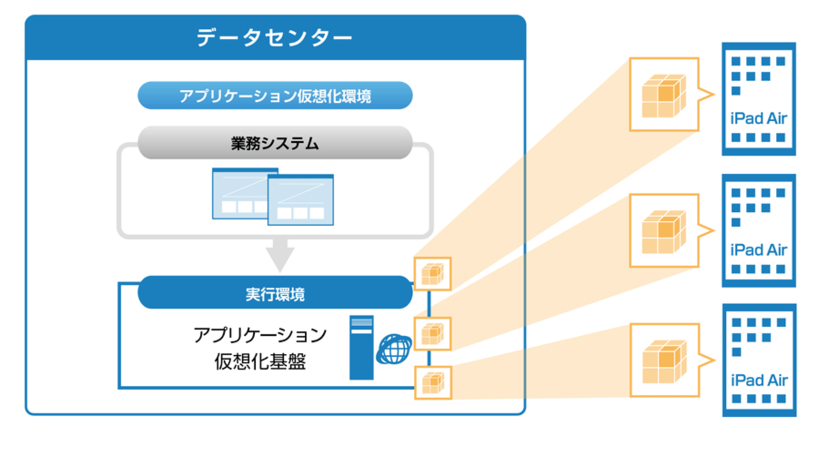 データセンター

アプリケーション仮想化環境

業務システム

実行環境

アプリケーション
仮想化基盤

iPad Air

iPad Air

iPad Air